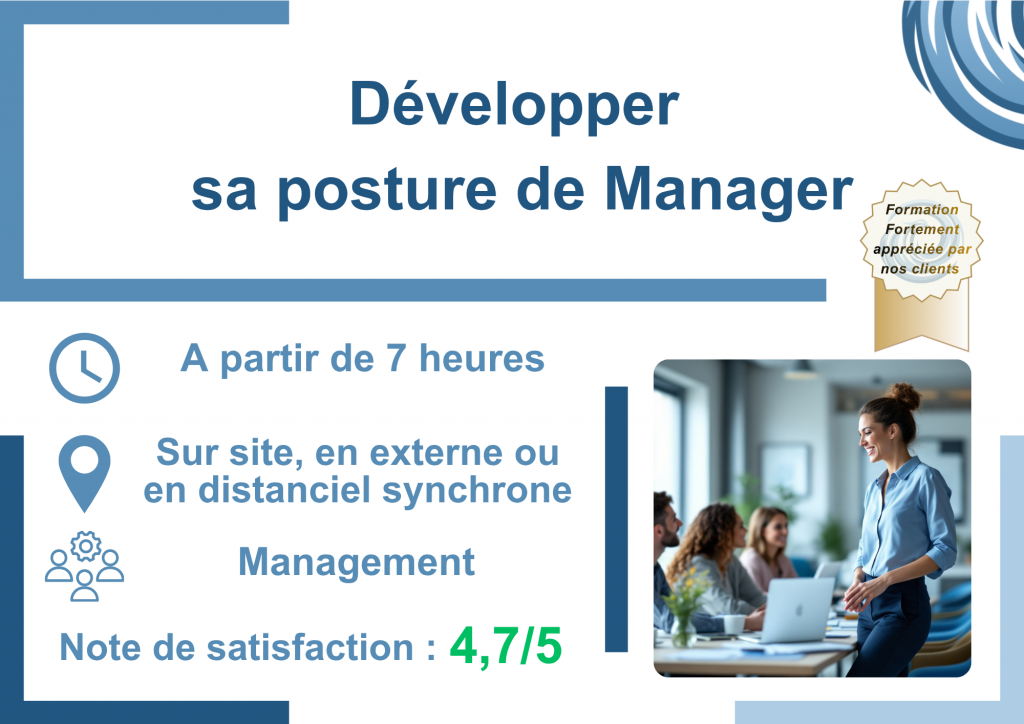 Développer
sa posture de Manager

Formation Fortement appréciée par nos clients

A partir de 7 heures

Sur site, en externe ou en distanciel synchrone

Management

Note de satisfaction : 4,7/5